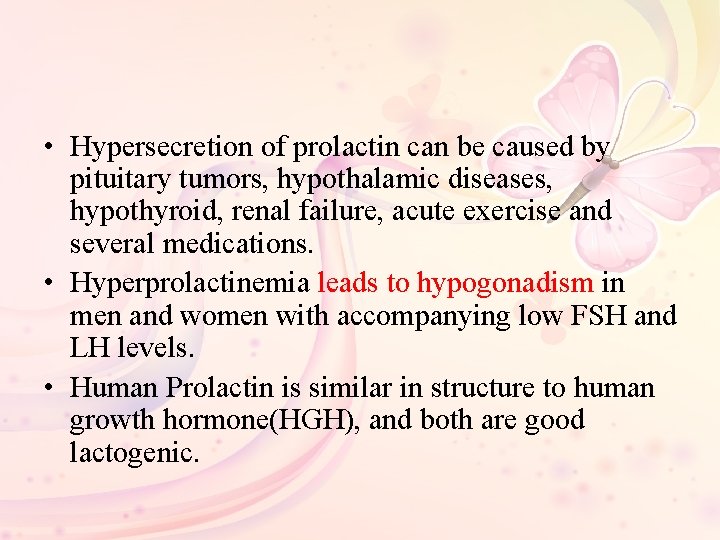 • Hypersecretion of prolactin can be caused by pituitary tumors, hypothalamic diseases, hypothyroid, renal failure, acute exercise and several medications.

• Hyperprolactinemia leads to hypogonadism in men and women with accompanying low FSH and LH levels.

• Human Prolactin is similar in structure to human growth hormone(HGH), and both are good lactogenic.